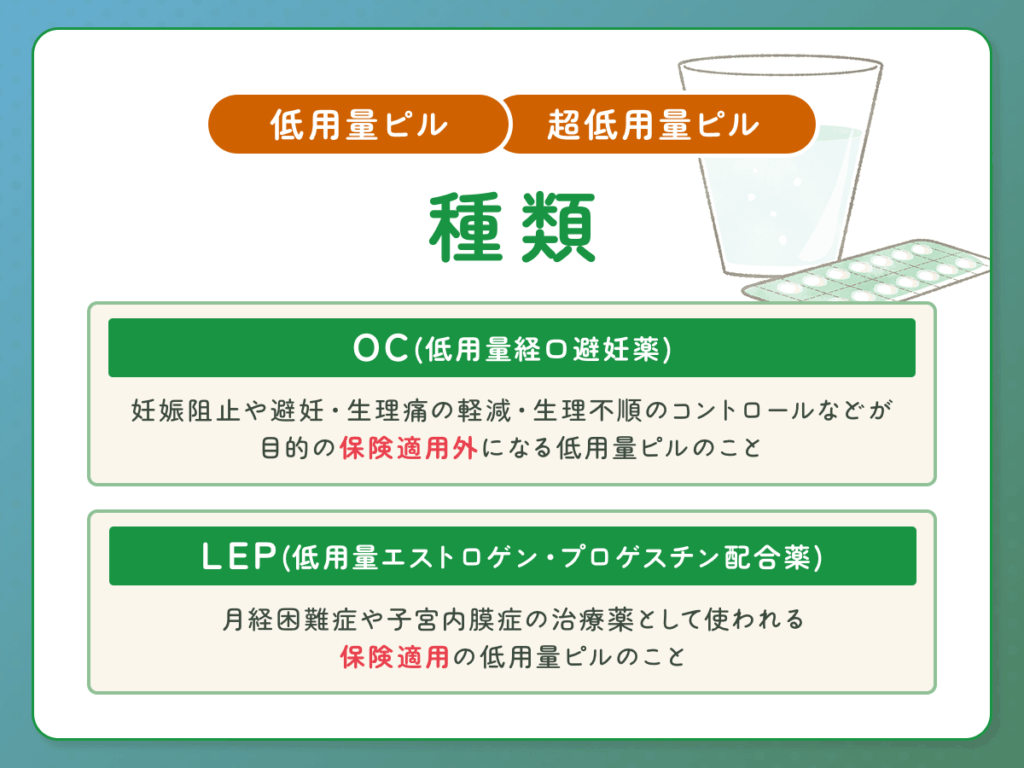 低用量ピル

超低用量ピル

種類

OC(低用量経口避妊薬)

妊娠阻止や避妊・生理痛の軽減・生理不順のコントロールなどが目的の保険適用外になる低用量ピルのこと

LEP(低用量エストロゲン・プロゲスチン配合薬)

月経困難症や子宮内膜症の治療薬として使われる保険適用の低用量ピルのこと